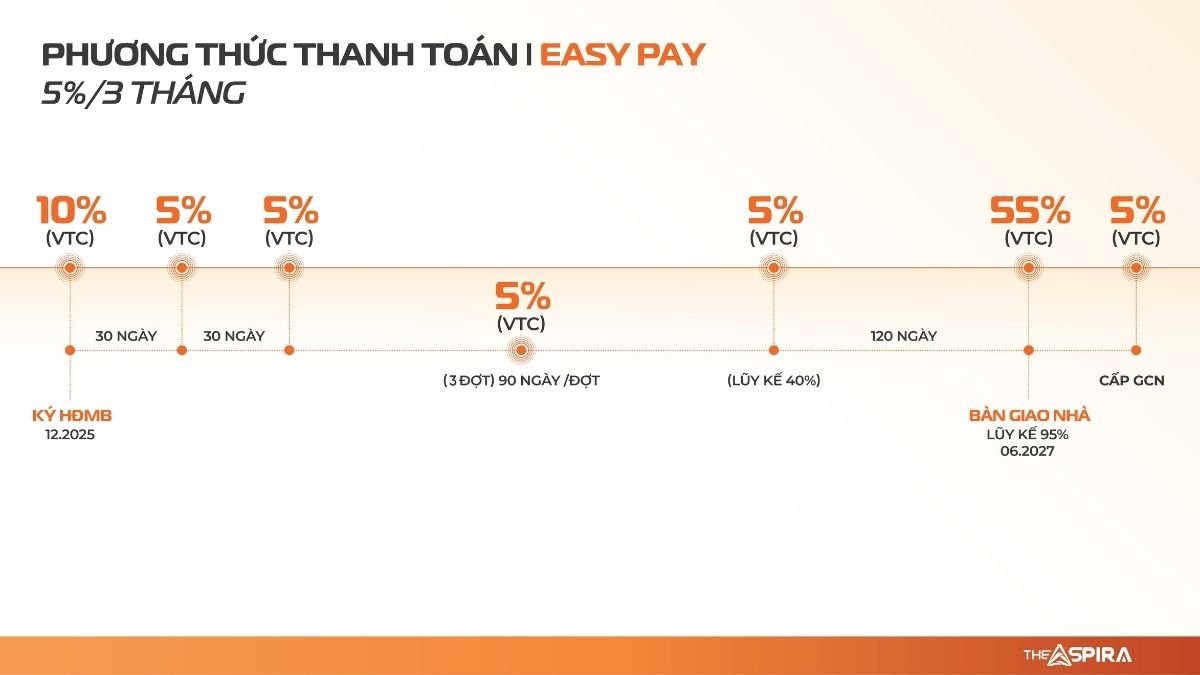 PHƯƠNG THỨC THANH TOÁN | EASY PAY
5%/3 THÁNG

10%
(VTC)

5%
(VTC)

5%
(VTC)

5%
(VTC)

5%
(VTC)

55%
(VTC)

5%
(VTC)

30 NGÀY

30 NGÀY

( 3 ĐỢT) 90 NGÀY /ĐỢT

(LŨY KẾ 40%)

120 NGÀY

CẤP GCN

KÝ HĐMB
12.2025

BÀN GIAO NHÀ
LŨY KẾ 95%
06.2027

THE ASPIRA